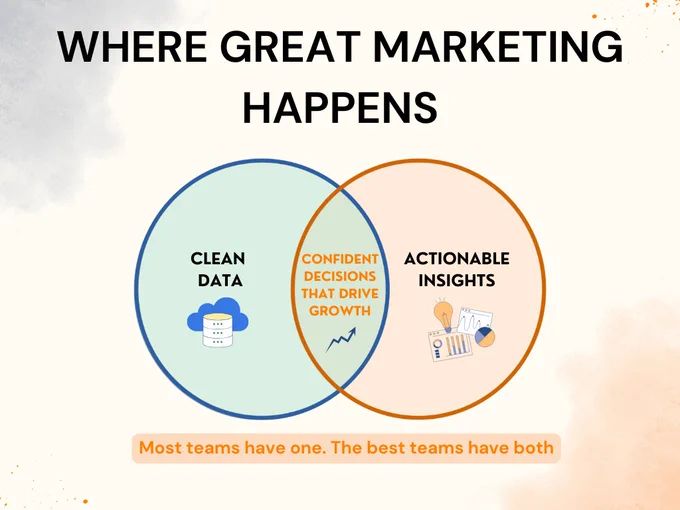 WHERE GREAT MARKETING HAPPENS

CLEAN DATA

CONFIDENT DECISIONS THAT DRIVE GROWTH

ACTIONABLE INSIGHTS

Most teams have one. The best teams have both